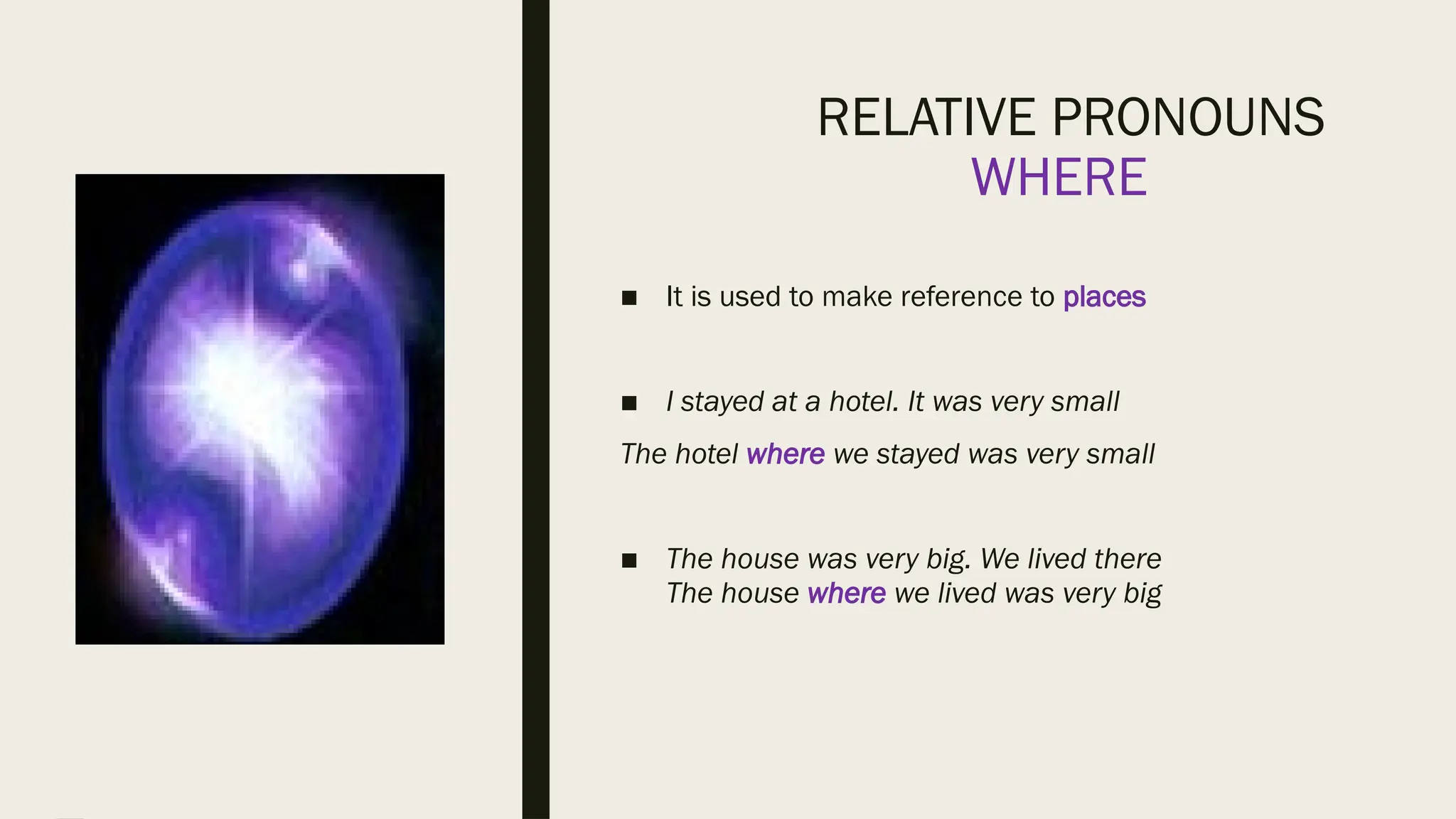 RELATIVE PRONOUNS
WHERE

■ It is used to make reference to places

■ I stayed at a hotel. It was very small

The hotel where we stayed was very small

■ The house was very big. We lived there
The house where we lived was very big